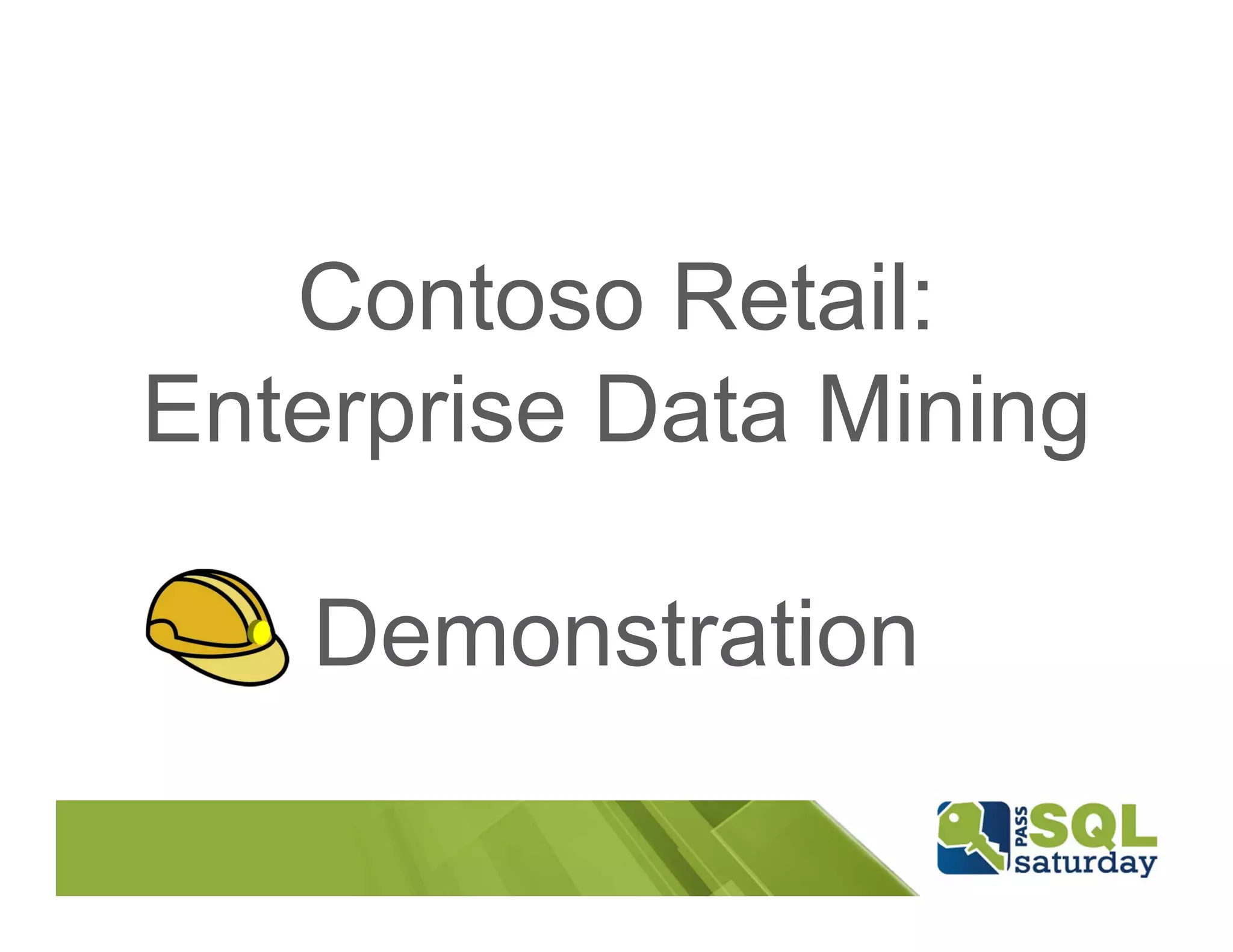 Contoso Retail:
Enterprise Data Mining

Demonstration

PASS SQL saturday